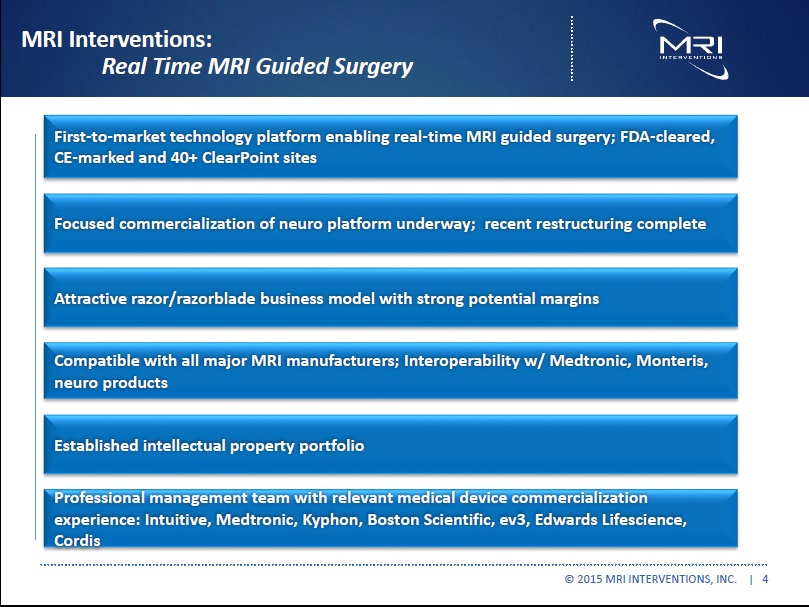 MRI Interventions:
Real Time MRI Guided Surgery

MRI INTERVENTIONS

First-to-market technology platform enabling real-time MRI guided surgery; FDA-cleared, CE-marked and 40+ ClearPoint sites

Focused commercialization of neuro platform underway; recent restructuring complete

Attractive razor/razorblade business model with strong potential margins

Compatible with all major MRI manufacturers; Interoperability w/ Medtronic, Monteris, neuro products

Established intellectual property portfolio

Professional management team with relevant medical device commercialization experience: Intuitive, Medtronic, Kyphon, Boston Scientific, ev3, Edwards Lifescience, Cordis

© 2015 MRI INTERVENTIONS, INC. | 4